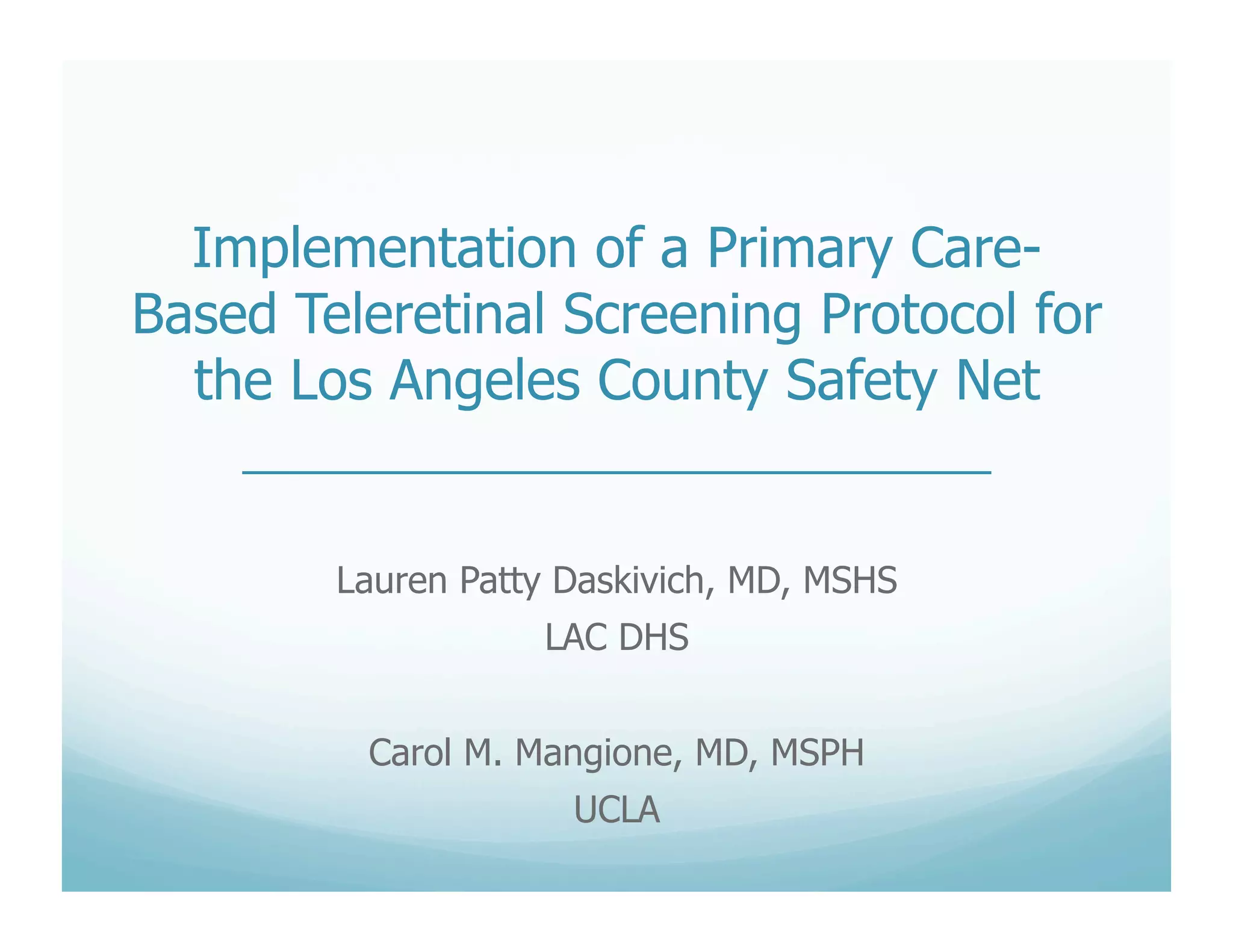 Implementation of a Primary Care-Based Teleretinal Screening Protocol for the Los Angeles County Safety Net

Lauren Patty Daskivich, MD, MSHS
LAC DHS

Carol M. Mangione, MD, MSPH
UCLA